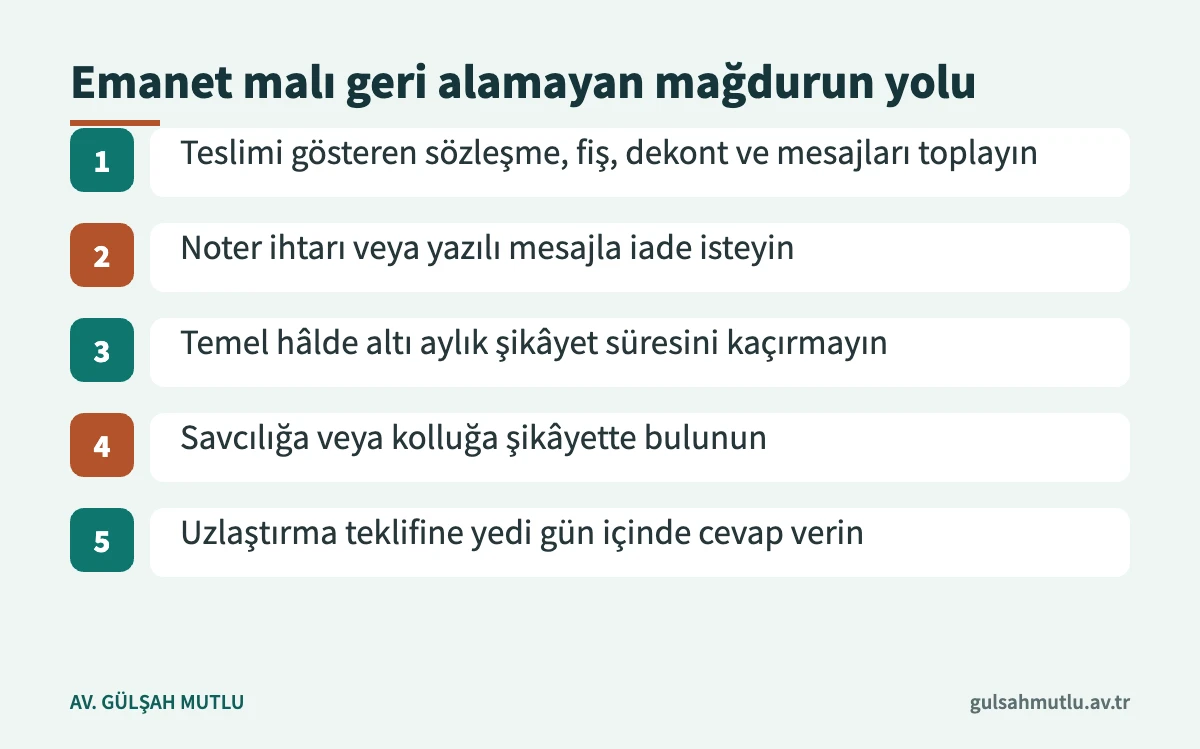 Emanet malı geri alamayan mağdurun yolu

1 Teslimi gösteren sözleşme, fiş, dekont ve mesajları toplayın

2 Noter ihtarı veya yazılı mesajla iade isteyin

3 Temel hâlde altı aylık şikâyet süresini kaçırmayın

4 Savcılığa veya kolluğa şikâyette bulunun

5 Uzlaştırma teklifine yedi gün içinde cevap verin

AV. GÜLŞAH MUTLU

gulsahmutlu.av.tr